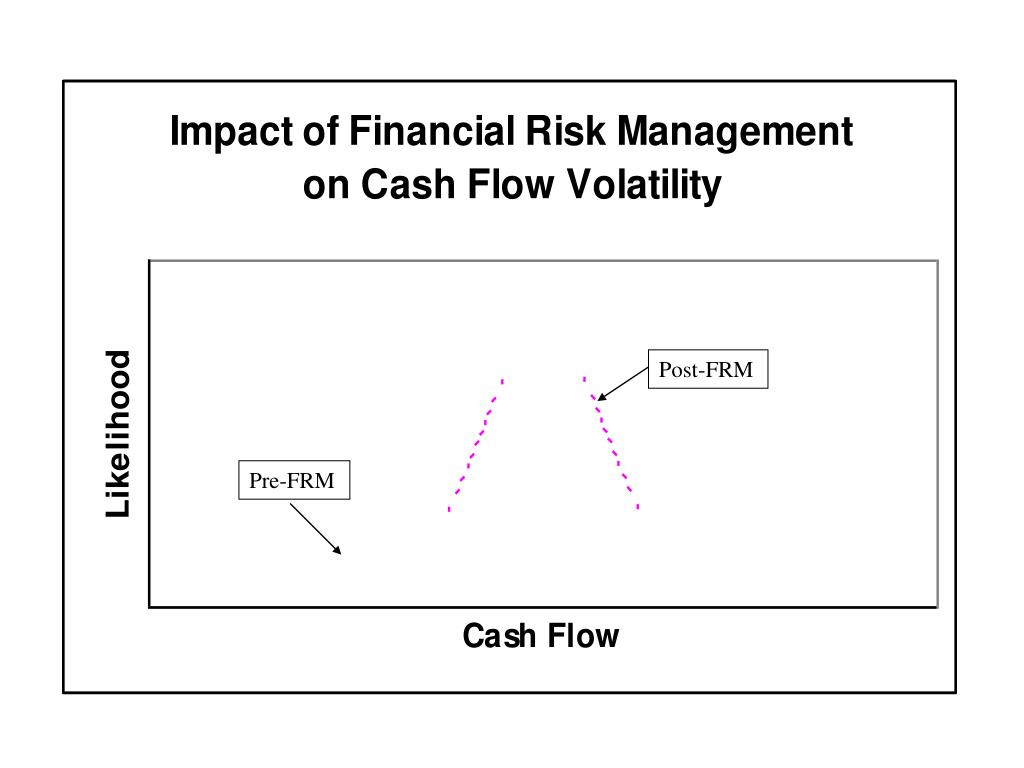 Impact of Financial Risk Management on Cash Flow Volatility

Likelihood

Post-FRM

Pre-FRM

Cash Flow